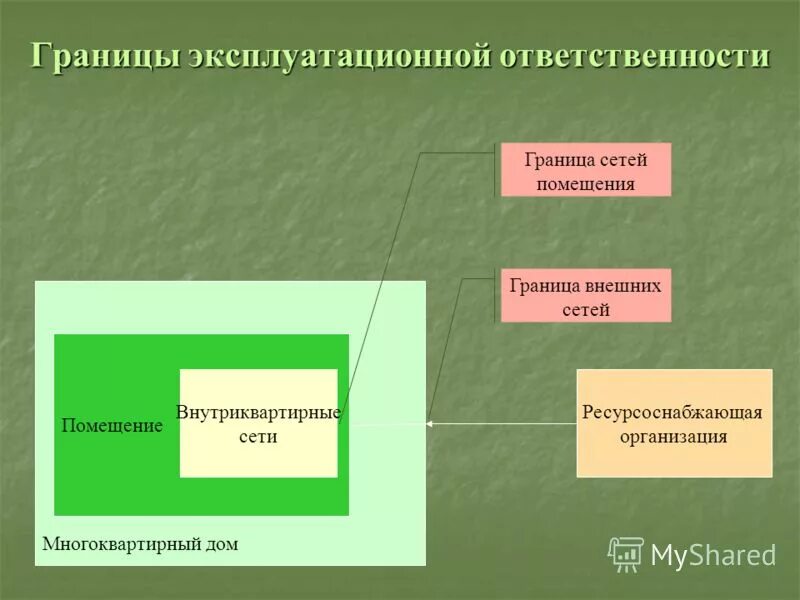 Границы эксплуатационной ответственности

Граница сетей помещения

Граница внешних сетей

Помещение

Внутриквартирные сети

Ресурсоснабжающая организация

Многоквартирный дом

MyShared